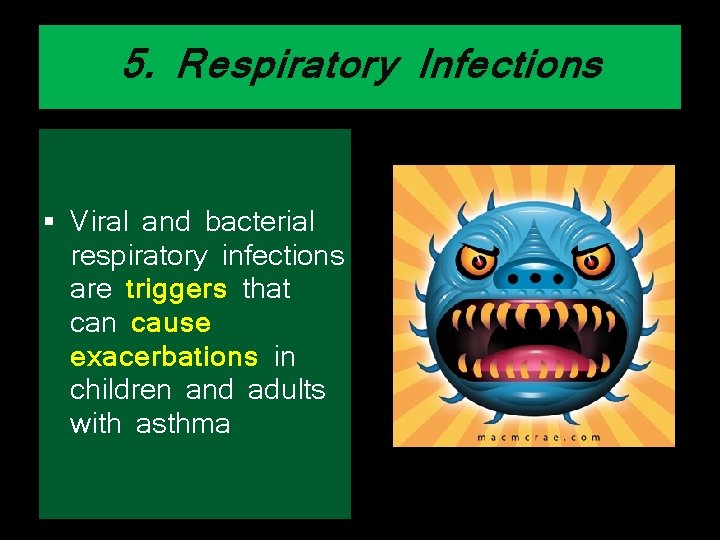 5. Respiratory Infections

▪ Viral and bacterial respiratory infections are triggers that can cause exacerbations in children and adults with asthma

macmcrae.com